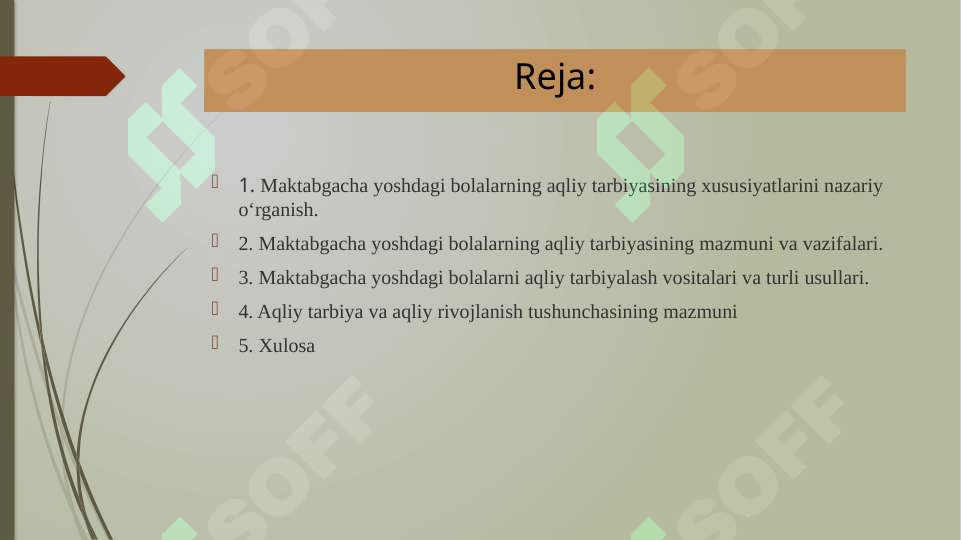 Reja:

1. Maktabgacha yoshdagi bolalarning aqliy tarbiyasining xususiyatlarini nazariy o‘rganish.

2. Maktabgacha yoshdagi bolalarning aqliy tarbiyasining mazmuni va vazifalari.

3. Maktabgacha yoshdagi bolalarni aqliy tarbiyalash vositalari va turli usullari.

4. Aqliy tarbiya va aqliy rivojlanish tushunchasining mazmuni

5. Xulosa

SOFF SOFF SOFF SOFF